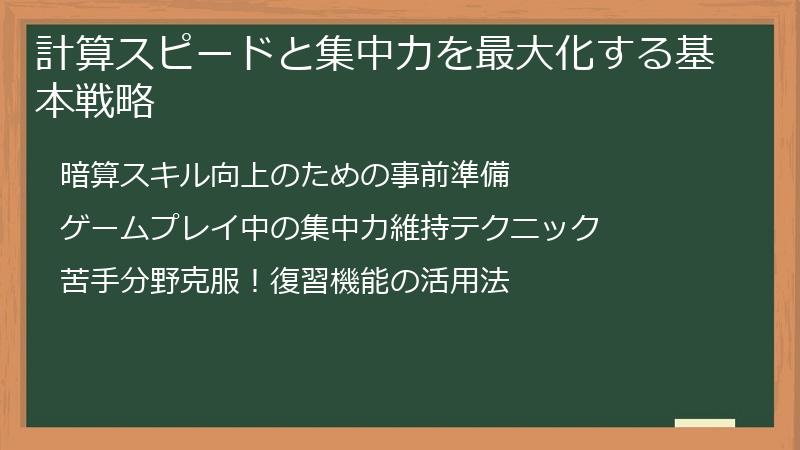 計算スピードと集中力を最大化する基本戦略

暗算スキル向上のための事前準備

ゲームプレイ中の集中力維持テクニック

苦手分野克服！復習機能の活用法